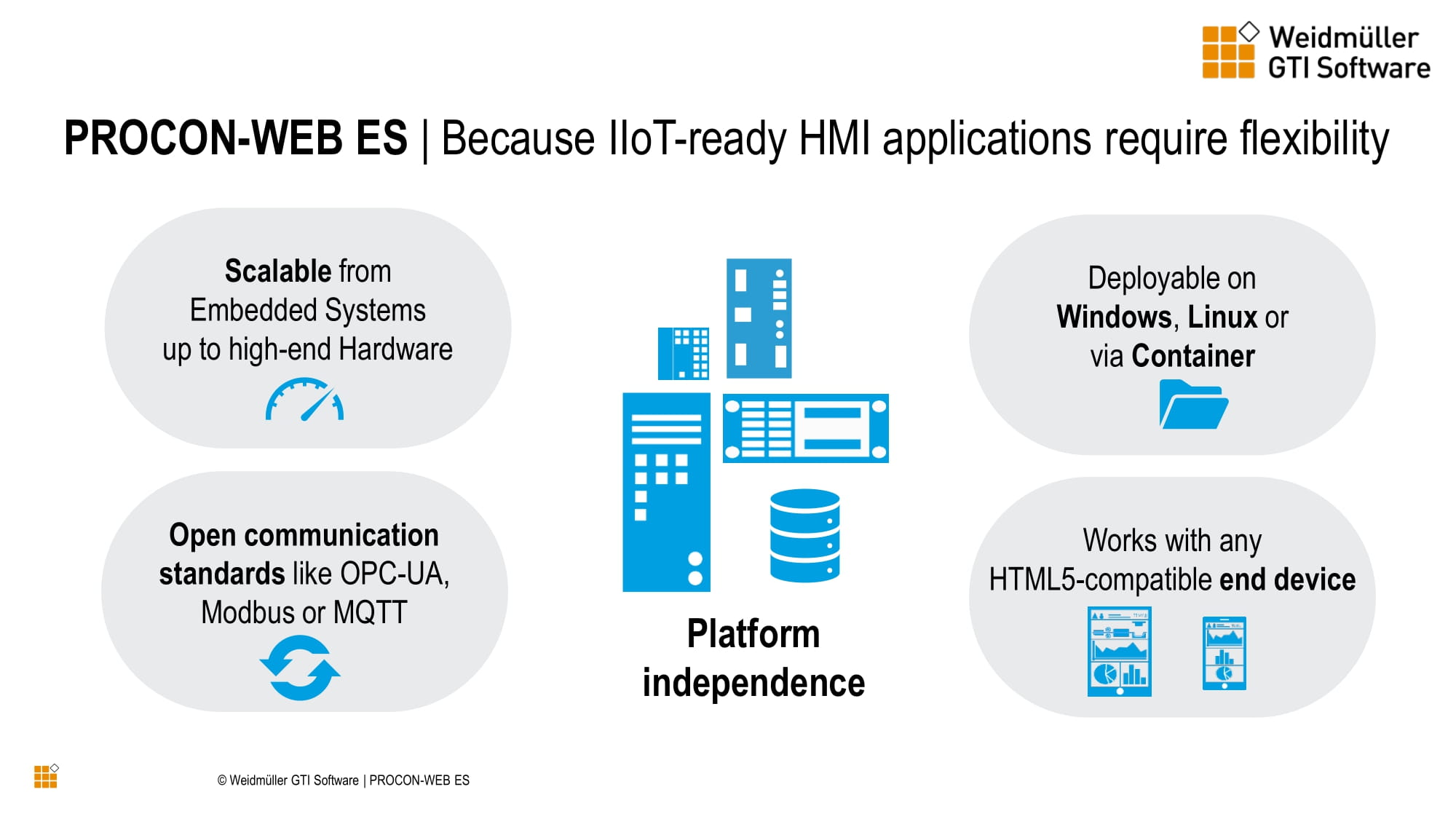 Weidmüller GTI Software

PROCON-WEB ES | Because IIoT-ready HMI applications require flexibility

Scalable from Embedded Systems up to high-end Hardware

Open communication standards like OPC-UA, Modbus or MQTT

Platform independence

Deployable on Windows, Linux or via Container

Works with any HTML5-compatible end device

© Weidmüller GTI Software | PROCON-WEB ES